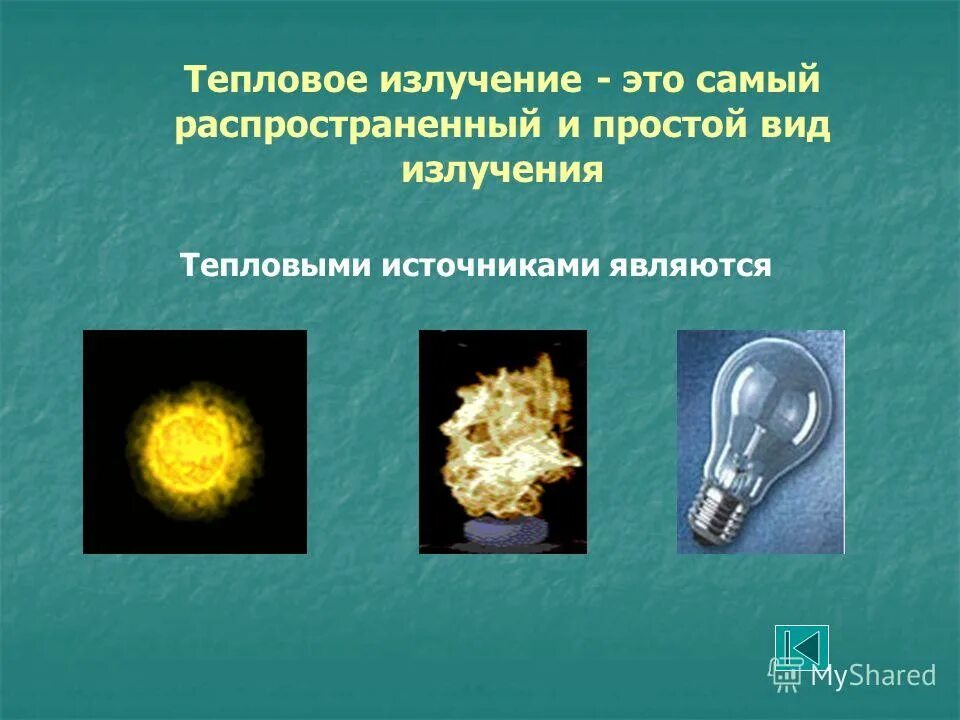 Тепловое излучение - это самый распространенный и простой вид излучения

Тепловыми источниками являются

MyShared